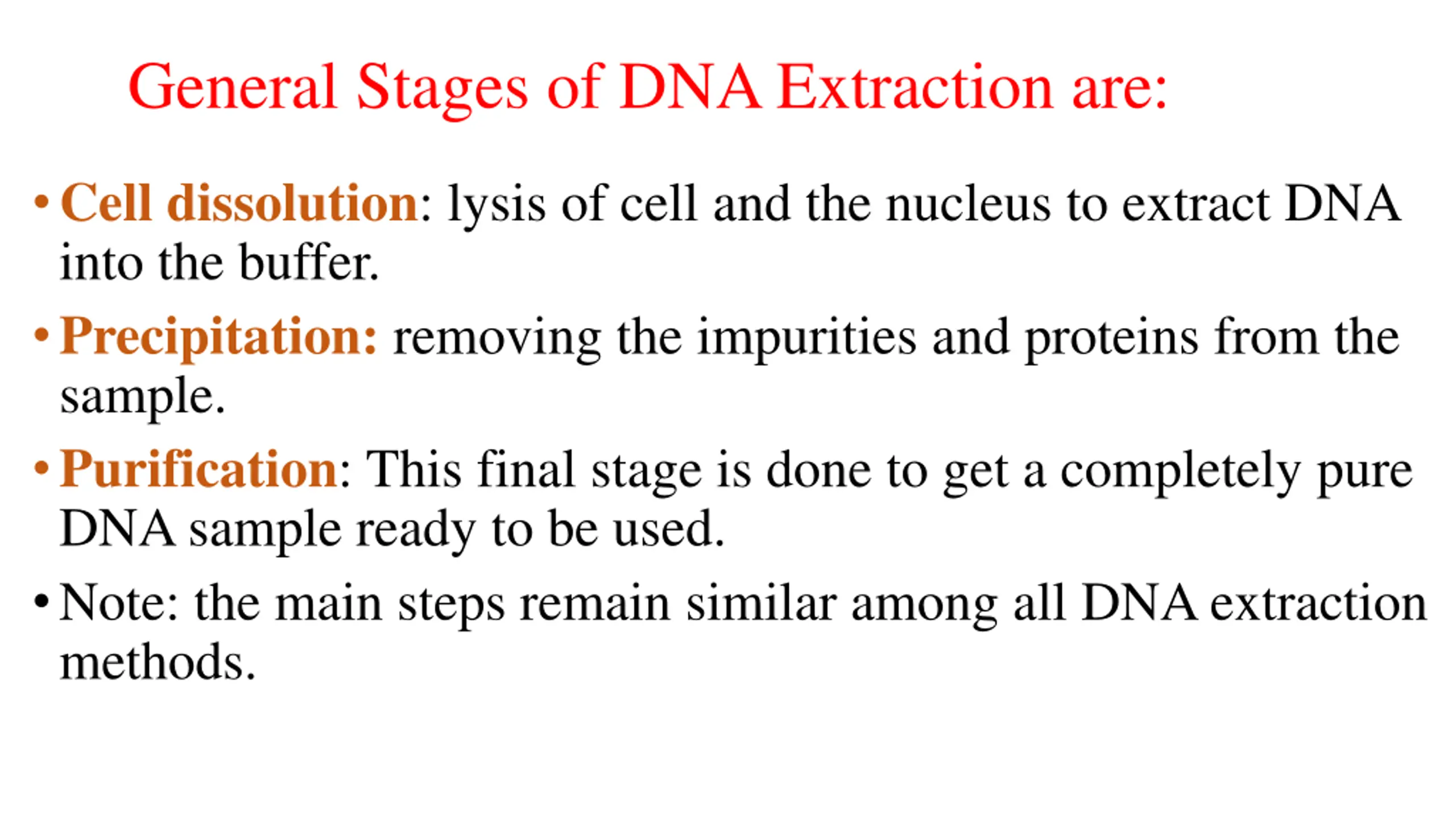 General Stages of DNA Extraction are:

• Cell dissolution: lysis of cell and the nucleus to extract DNA into the buffer.

• Precipitation: removing the impurities and proteins from the sample.

• Purification: This final stage is done to get a completely pure DNA sample ready to be used.

• Note: the main steps remain similar among all DNA extraction methods.